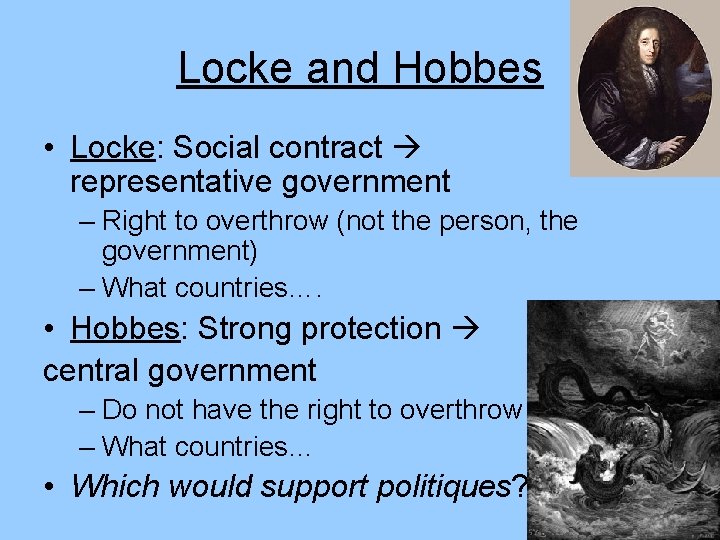 Locke and Hobbes

• Locke: Social contract → representative government
  – Right to overthrow (not the person, the government)
  – What countries….

• Hobbes: Strong protection → central government
  – Do not have the right to overthrow
  – What countries…

• Which would support politiques?